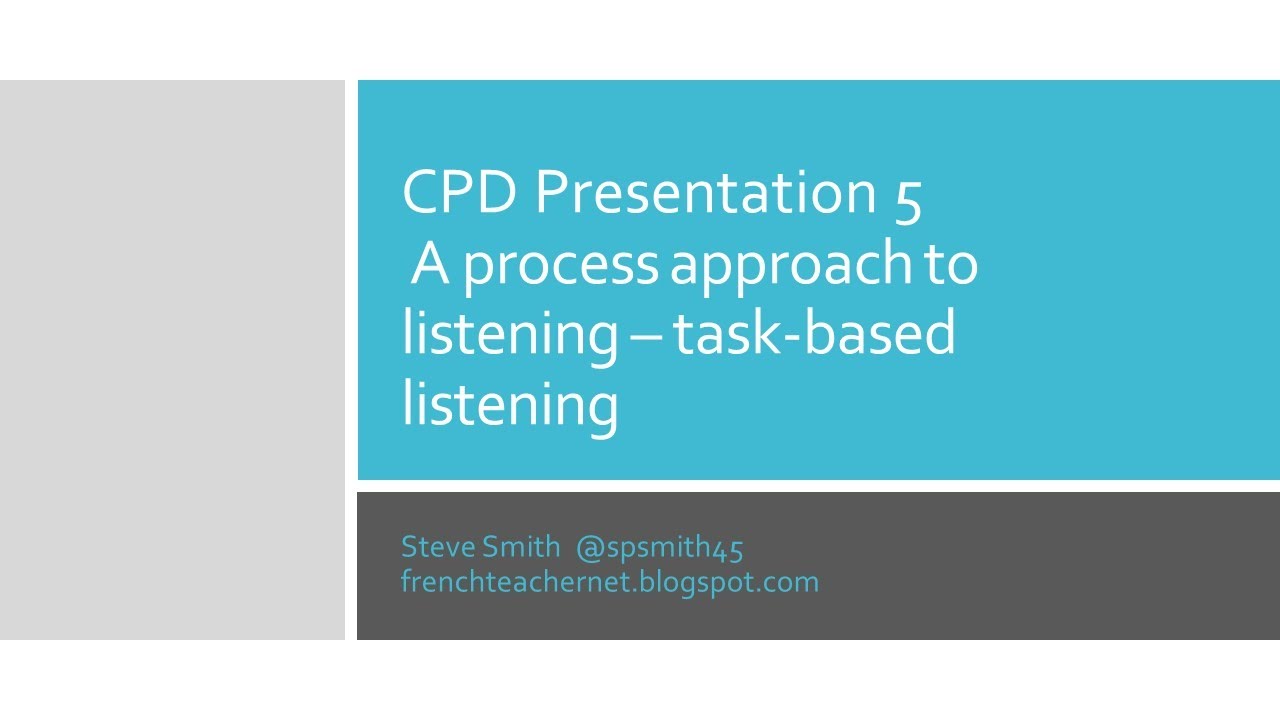 CPD Presentation 5
A process approach to listening – task-based listening

Steve Smith @spsmith45
frenchteachernet.blogspot.com